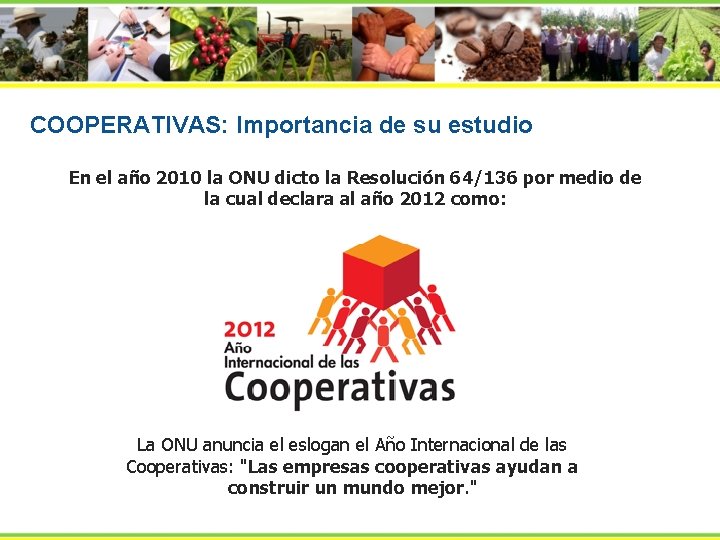 COOPERATIVAS: Importancia de su estudio

En el año 2010 la ONU dicto la Resolución 64/136 por medio de la cual declara al año 2012 como:

2012
Año
Internacional de las
Cooperativas

La ONU anuncia el eslogan el Año Internacional de las Cooperativas: "Las empresas cooperativas ayudan a construir un mundo mejor."